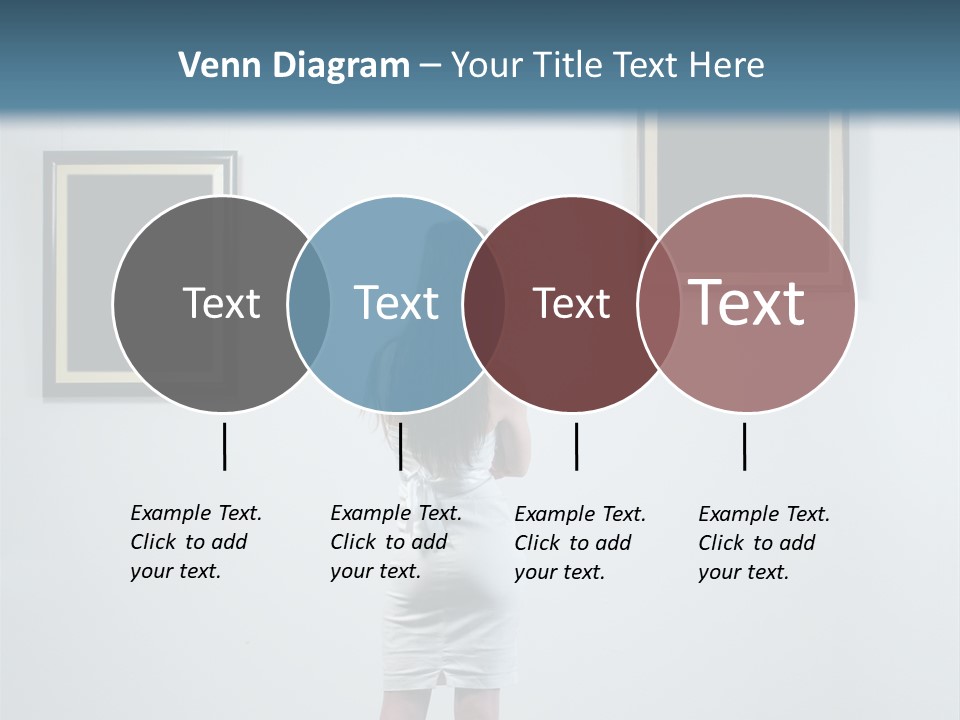 Venn Diagram – Your Title Text Here

Text

Text

Text

Text

Example Text. Click to add your text.

Example Text. Click to add your text.

Example Text. Click to add your text.

Example Text. Click to add your text.